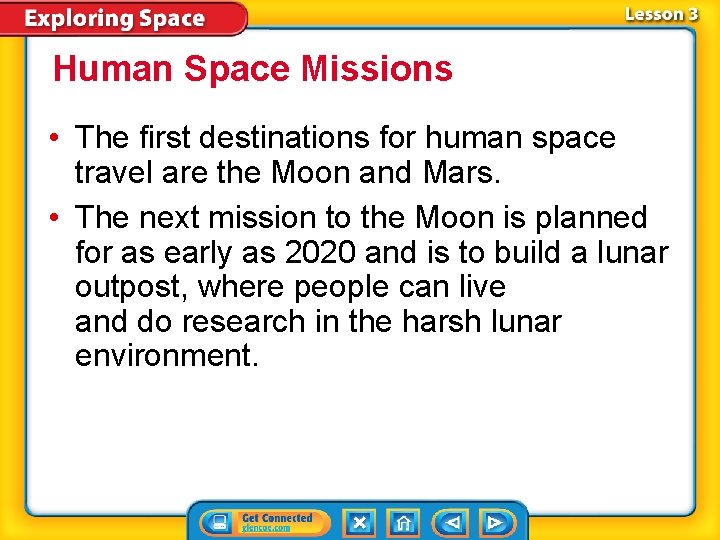 Exploring Space

Lesson 3

Human Space Missions

• The first destinations for human space travel are the Moon and Mars.

• The next mission to the Moon is planned for as early as 2020 and is to build a lunar outpost, where people can live and do research in the harsh lunar environment.

Get Connected
glencoe.com